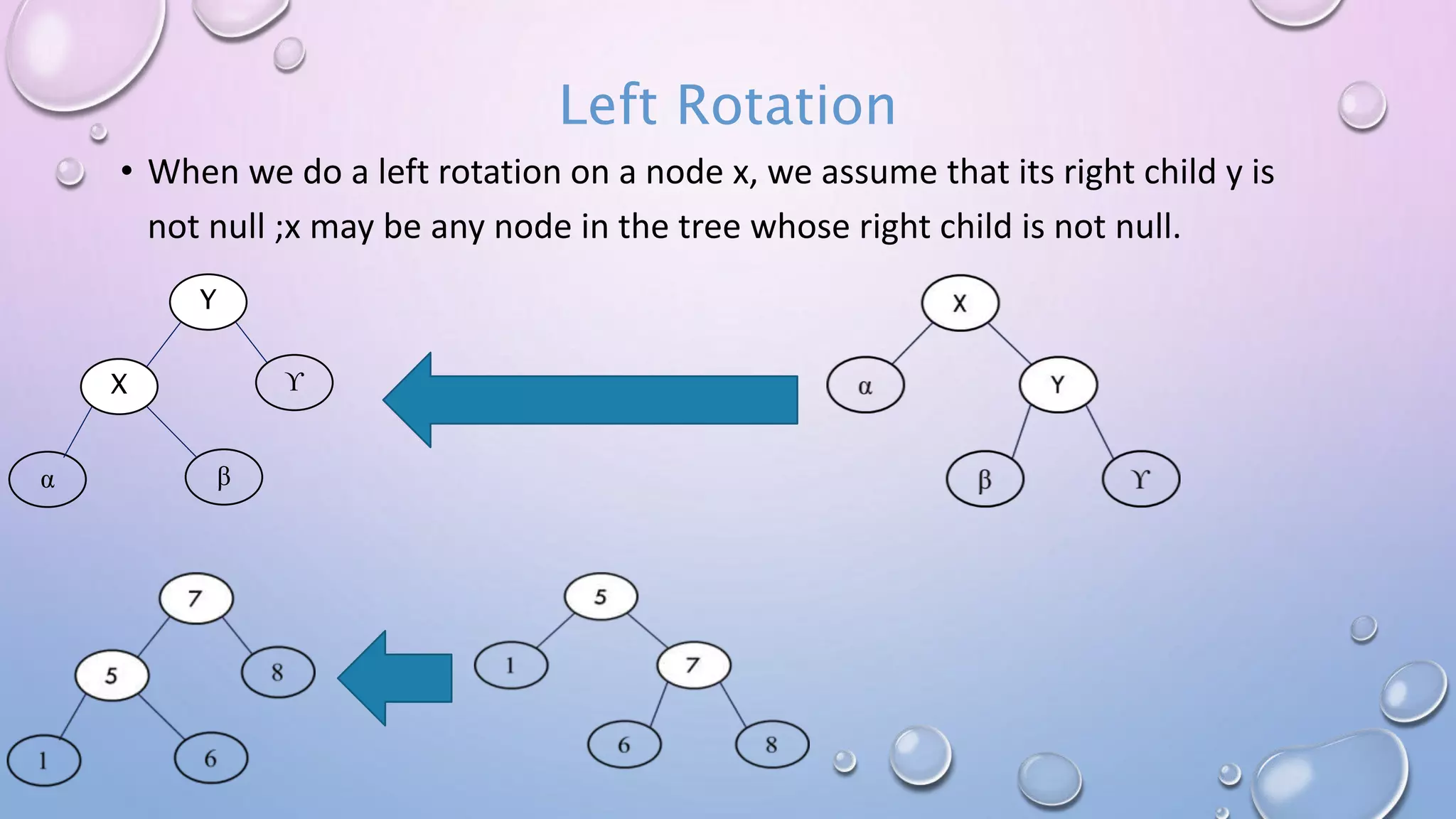 Left Rotation

• When we do a left rotation on a node x, we assume that its right child y is not null ;x may be any node in the tree whose right child is not null.

Y

X

ϒ

α

β

X

α

Y

β

ϒ

7

5

8

1

6

5

1

7

6

8